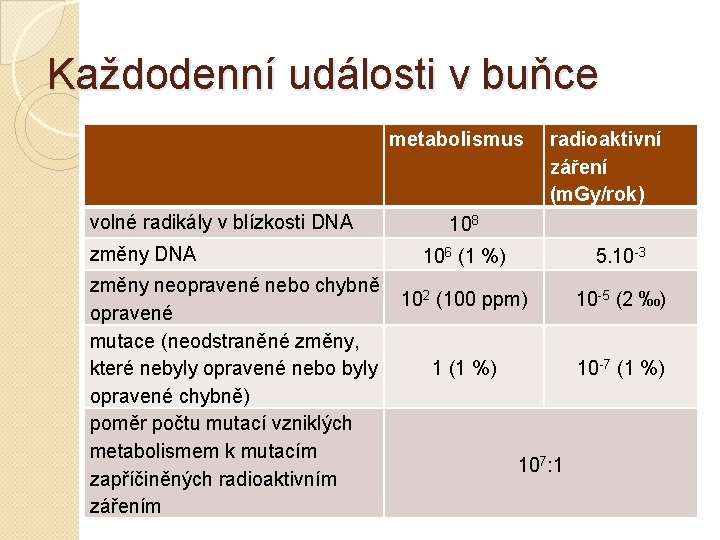 Každodenní události v buňce

| | metabolismus | radioaktivní záření (mGy/rok) |
|---|---|---|
| volné radikály v blízkosti DNA | $10^8$ | |
| změny DNA | $10^6$ (1 %) | $5.10^{-3}$ |
| změny neopravené nebo chybně opravené | $10^2$ (100 ppm) | $10^{-5}$ (2 ‰) |
| mutace (neodstraněné změny, které nebyly opravené nebo byly opravené chybně) | 1 (1 %) | $10^{-7}$ (1 %) |
| poměr počtu mutací vzniklých metabolismem k mutacím zapříčiněných radioaktivním zářením | $10^7$:1 | |